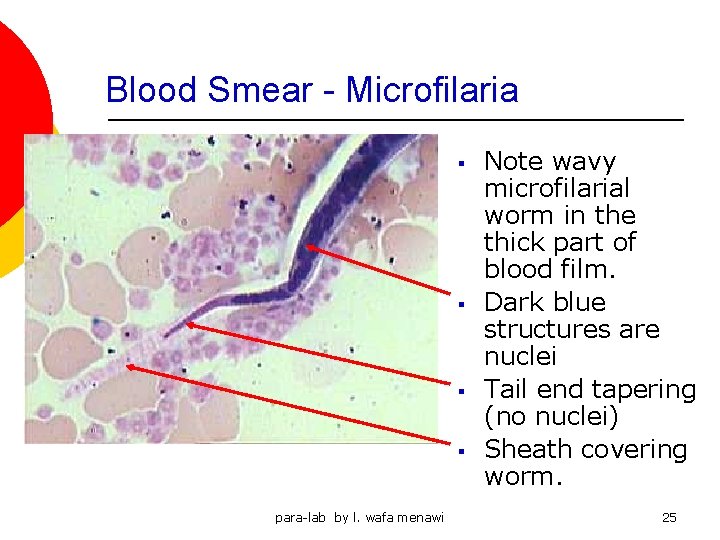 Blood Smear - Microfilaria

- Note wavy microfilarial worm in the thick part of blood film.
- Dark blue structures are nuclei
- Tail end tapering (no nuclei)
- Sheath covering worm.

para-lab by l. wafa menawi

25